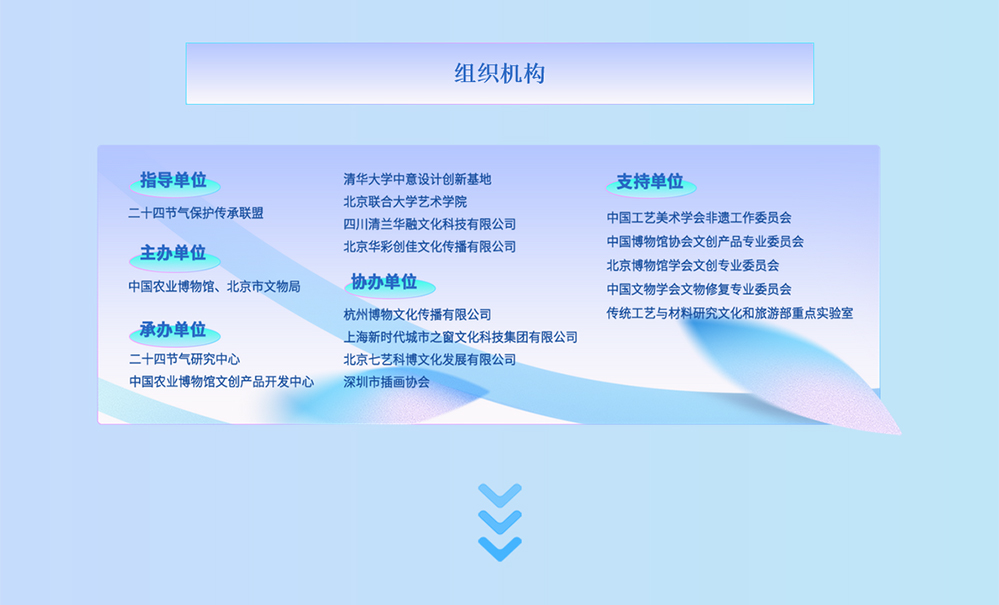 组织机构

指导单位

二十四节气保护传承联盟

主办单位

中国农业博物馆、北京市文物局

承办单位

二十四节气研究中心
中国农业博物馆文创产品开发中心

清华大学中意设计创新基地
北京联合大学艺术学院
四川清兰华融文化科技有限公司
北京华彩创佳文化传播有限公司

协办单位

杭州博物文化传播有限公司
上海新时代城市之窗文化科技集团有限公司
北京七艺科博文化发展有限公司
深圳市插画协会

支持单位

中国工艺美术学会非遗工作委员会
中国博物馆协会文创产品专业委员会
北京博物馆学会文创专业委员会
中国文物学会文物修复专业委员会
传统工艺与材料研究文化和旅游部重点实验室